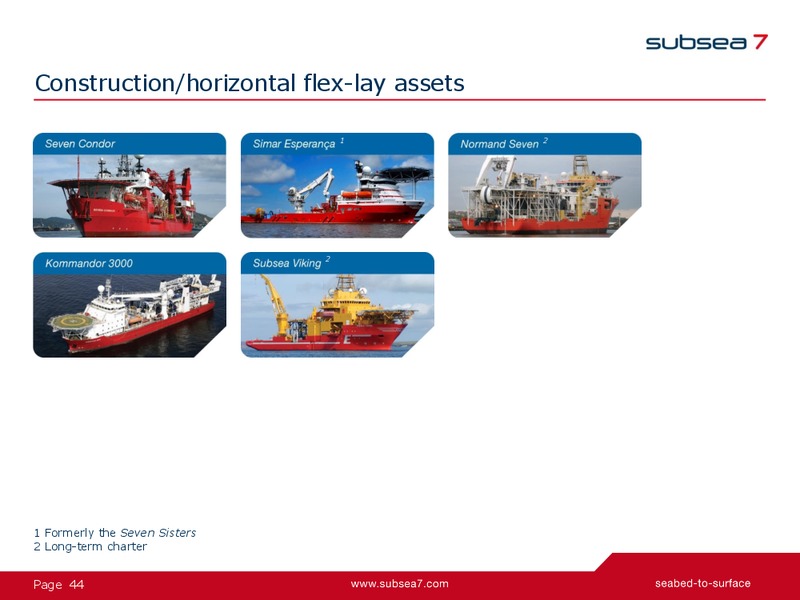 subsea 7

Construction/horizontal flex-lay assets

Seven Condor

Simar Esperança $^1$

Normand Seven $^2$

Kommandor 3000

Subsea Viking $^2$

1 Formerly the Seven Sisters
2 Long-term charter

Page 44

www.subsea7.com

seabed-to-surface